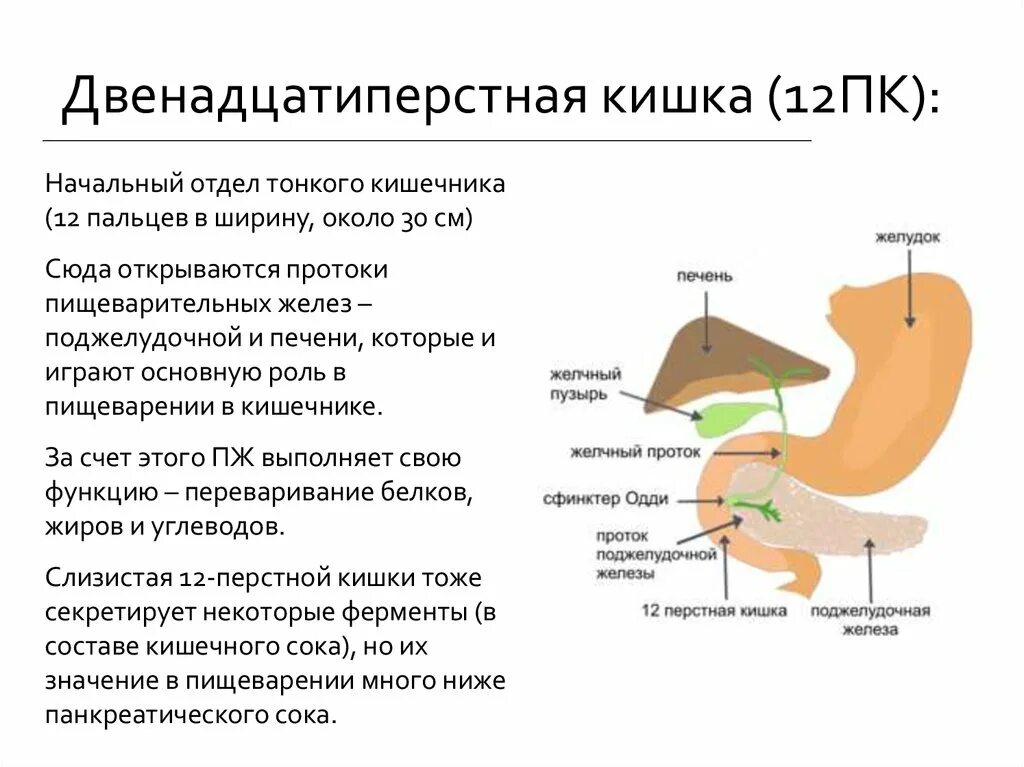 Двенадцатиперстная кишка (12ПК):

Начальный отдел тонкого кишечника (12 пальцев в ширину, около 30 см)

Сюда открываются протоки пищеварительных желез – поджелудочной и печени, которые и играют основную роль в пищеварении в кишечнике.

За счет этого ПЖ выполняет свою функцию – переваривание белков, жиров и углеводов.

Слизистая 12-перстной кишки тоже секретирует некоторые ферменты (в составе кишечного сока), но их значение в пищеварении много ниже панкреатического сока.

желудок

печень

желчный пузырь

желчный проток

сфинктер Одди

проток поджелудочной железы

12 перстная кишка

поджелудочная железа